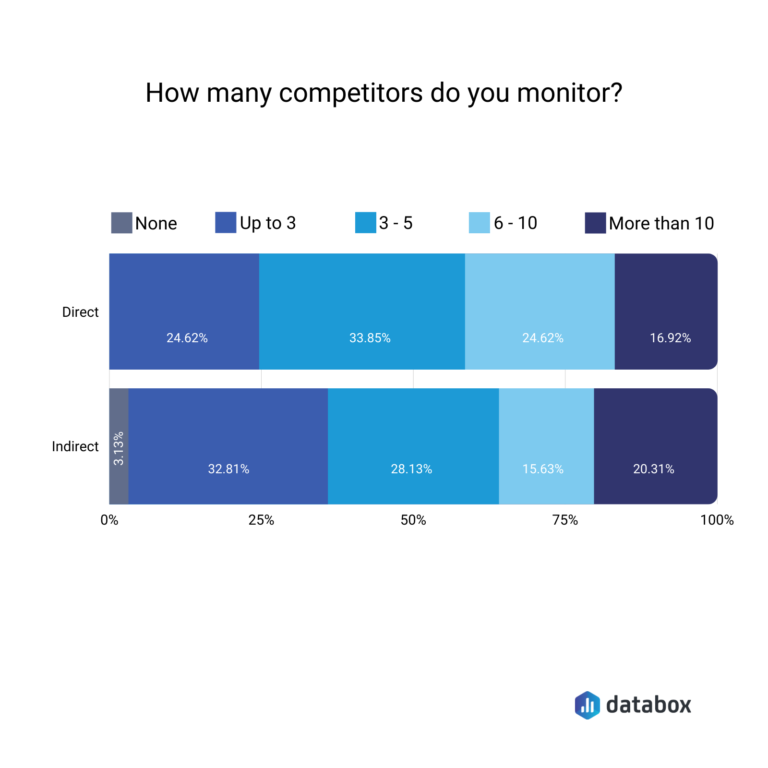 How many competitors do you monitor?

None
Up to 3
3 - 5
6 - 10
More than 10

Direct
24.62%
33.85%
24.62%
16.92%

Indirect
3.13%
32.81%
28.13%
15.63%
20.31%

0%
25%
50%
75%
100%

databox